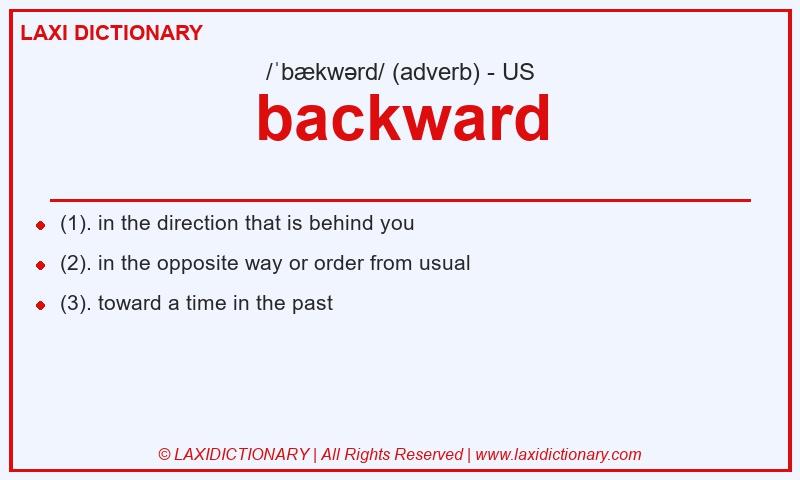 LAXI DICTIONARY

/ˈbækwərd/ (adverb) - US

backward

- (1). in the direction that is behind you
- (2). in the opposite way or order from usual
- (3). toward a time in the past

© LAXIDICTIONARY | All Rights Reserved | www.laxidictionary.com